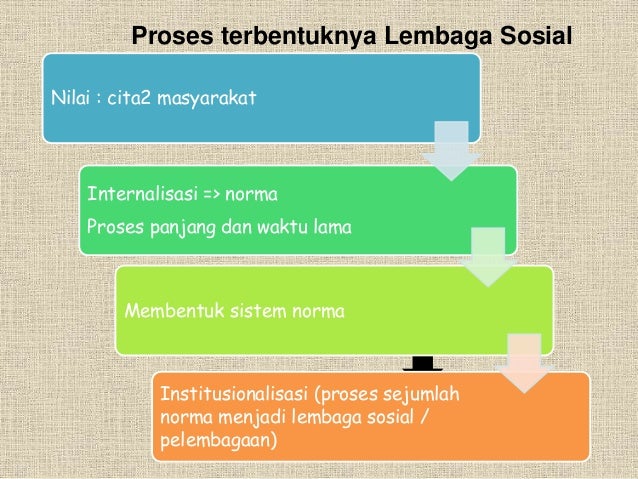 Proses terbentuknya Lembaga Sosial

Nilai : cita2 masyarakat

Internalisasi => norma

Proses panjang dan waktu lama

Membentuk sistem norma

Institusionalisasi (proses sejumlah norma menjadi lembaga sosial / pelembagaan)